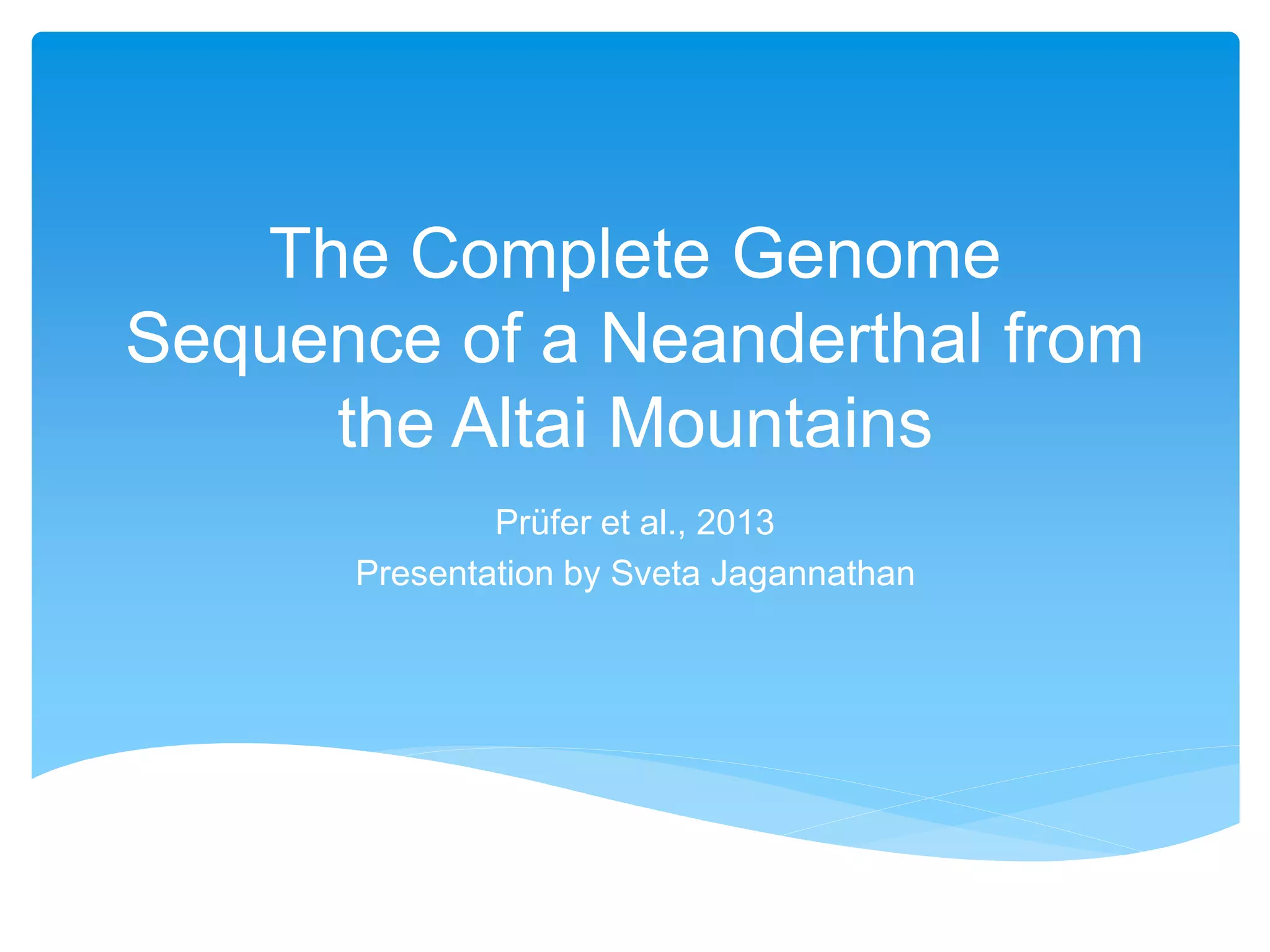 The Complete Genome Sequence of a Neanderthal from the Altai Mountains

Prüfer et al., 2013

Presentation by Sveta Jagannathan